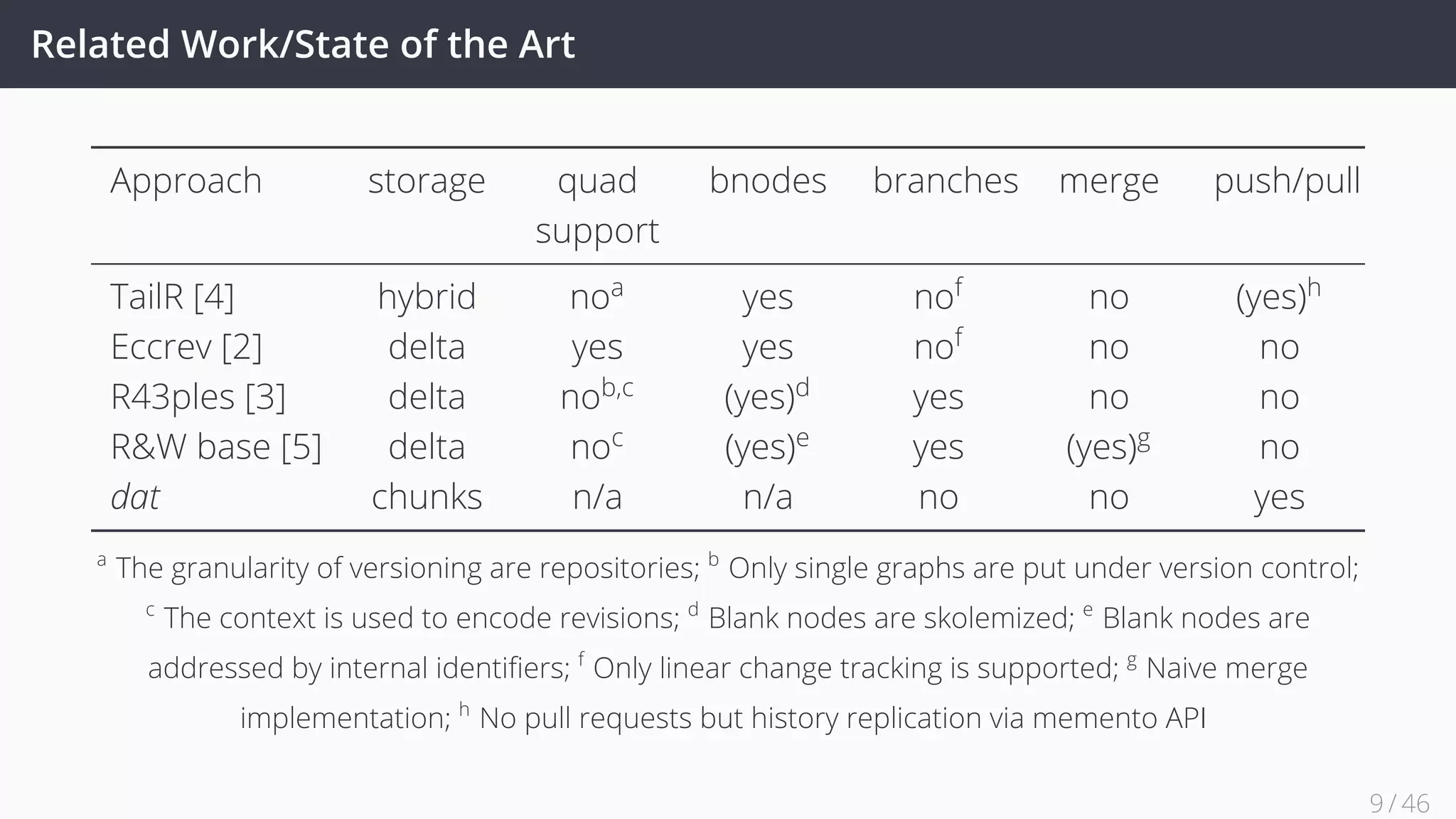 Related Work/State of the Art

| Approach | storage | quad support | bnodes | branches | merge | push/pull |
|---|---|---|---|---|---|---|
| TailR [4] | hybrid | no$^{a}$ | yes | no$^{f}$ | no | (yes)$^{h}$ |
| Eccrev [2] | delta | yes | yes | no$^{f}$ | no | no |
| R43ples [3] | delta | no$^{b,c}$ | (yes)$^{d}$ | yes | no | no |
| R&W base [5] | delta | no$^{c}$ | (yes)$^{e}$ | yes | (yes)$^{g}$ | no |
| dat | chunks | n/a | n/a | no | no | yes |

$^{a}$ The granularity of versioning are repositories; $^{b}$ Only single graphs are put under version control; $^{c}$ The context is used to encode revisions; $^{d}$ Blank nodes are skolemized; $^{e}$ Blank nodes are addressed by internal identifiers; $^{f}$ Only linear change tracking is supported; $^{g}$ Naive merge implementation; $^{h}$ No pull requests but history replication via memento API

9 / 46